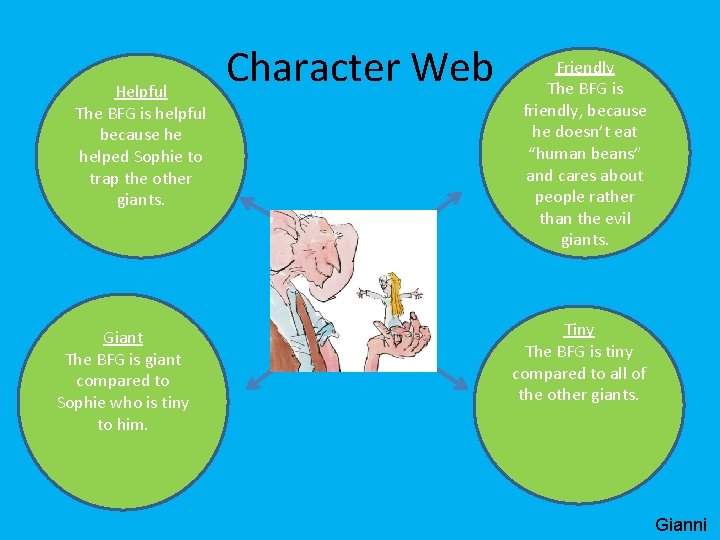 Character Web

Helpful
The BFG is helpful because he helped Sophie to trap the other giants.

Friendly
The BFG is friendly, because he doesn't eat "human beans" and cares about people rather than the evil giants.

Giant
The BFG is giant compared to Sophie who is tiny to him.

Tiny
The BFG is tiny compared to all of the other giants.

Gianni